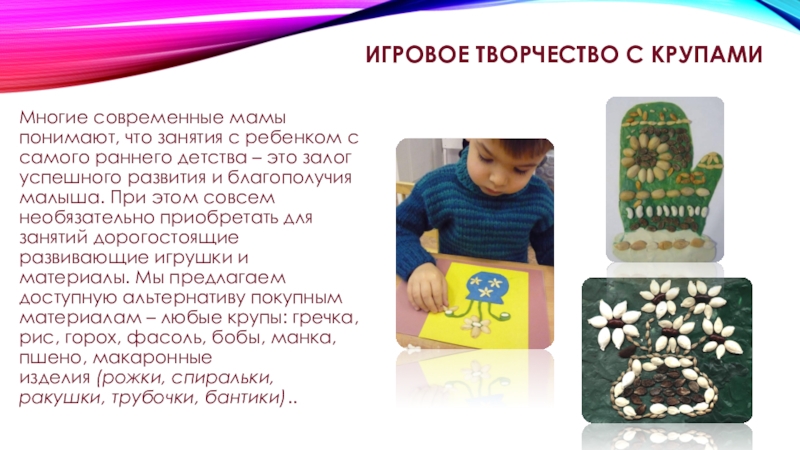 ИГРОВОЕ ТВОРЧЕСТВО С КРУПАМИ

Многие современные мамы понимают, что занятия с ребенком с самого раннего детства – это залог успешного развития и благополучия малыша. При этом совсем необязательно приобретать для занятий дорогостоящие развивающие игрушки и материалы. Мы предлагаем доступную альтернативу покупным материалам – любые крупы: гречка, рис, горох, фасоль, бобы, манка, пшено, макаронные изделия (рожки, спиральки, ракушки, трубочки, бантики)..